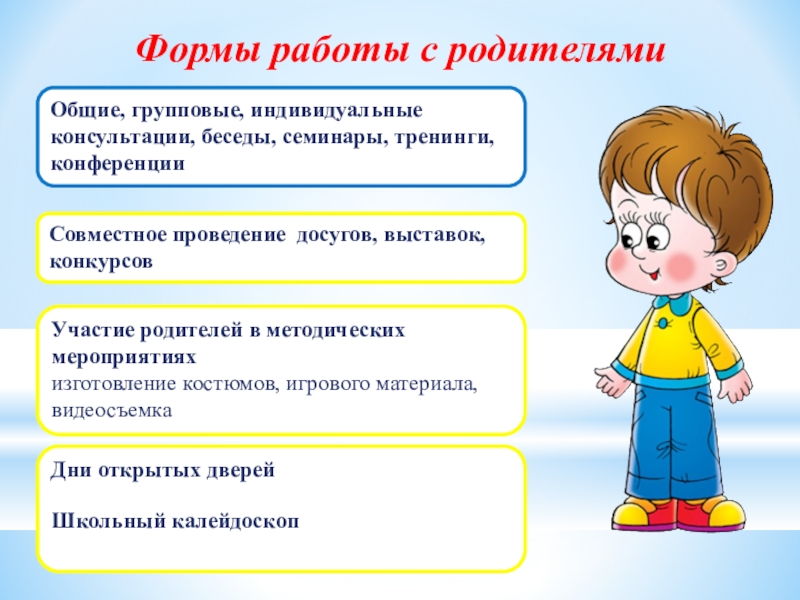 Формы работы с родителями

Общие, групповые, индивидуальные консультации, беседы, семинары, тренинги, конференции

Совместное проведение досугов, выставок, конкурсов

Участие родителей в методических мероприятиях
изготовление костюмов, игрового материала, видеосъемка

Дни открытых дверей

Школьный калейдоскоп